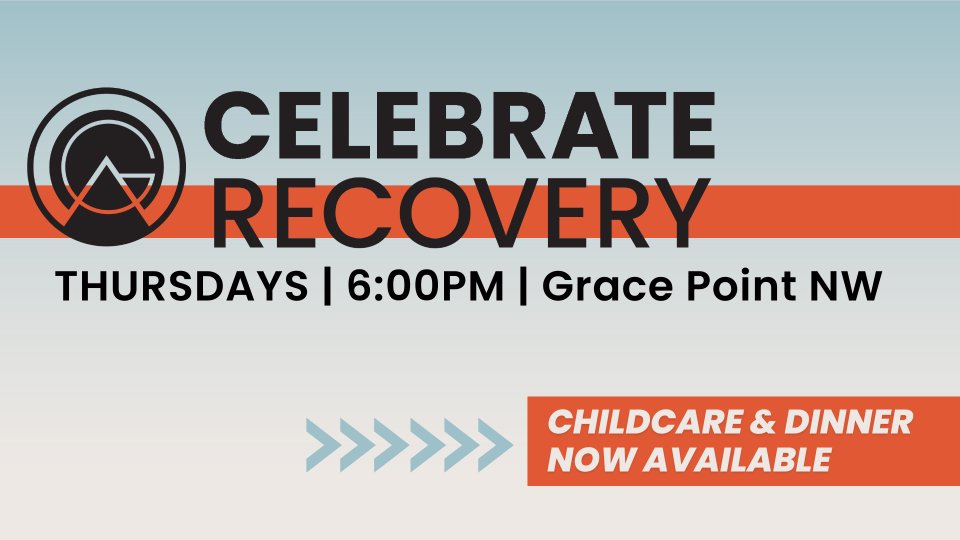 CELEBRATE RECOVERY

THURSDAYS | 6:00PM | Grace Point NW

CHILDCARE & DINNER NOW AVAILABLE